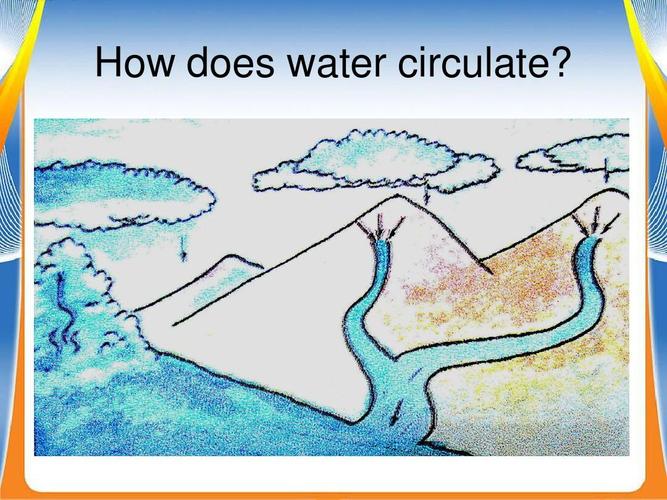 How does water circulate?